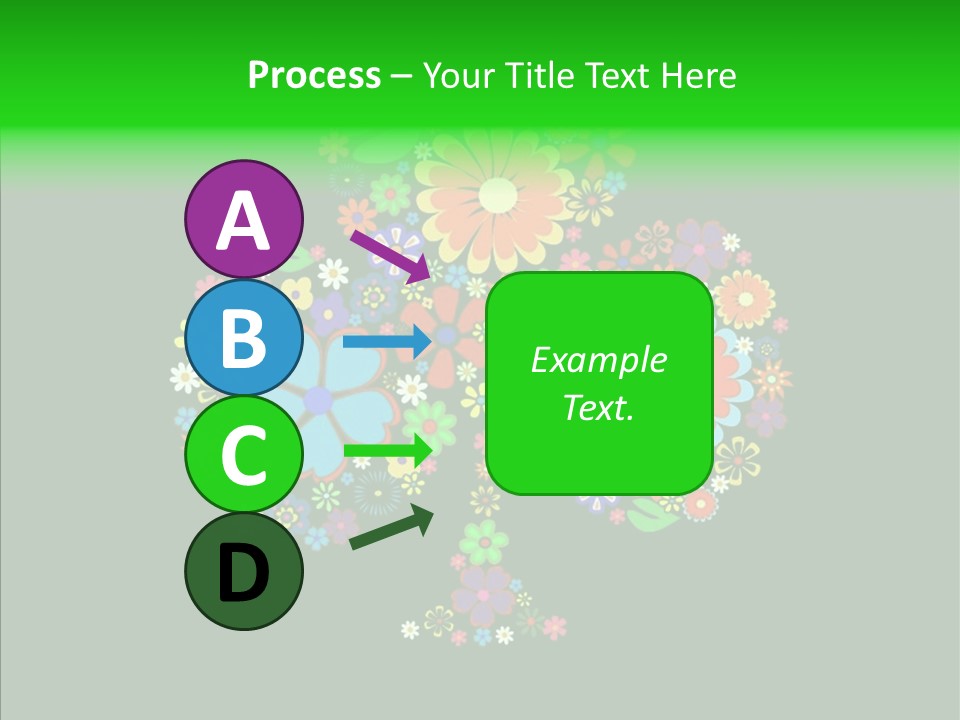 Process – Your Title Text Here

A

B

C

D

Example Text.